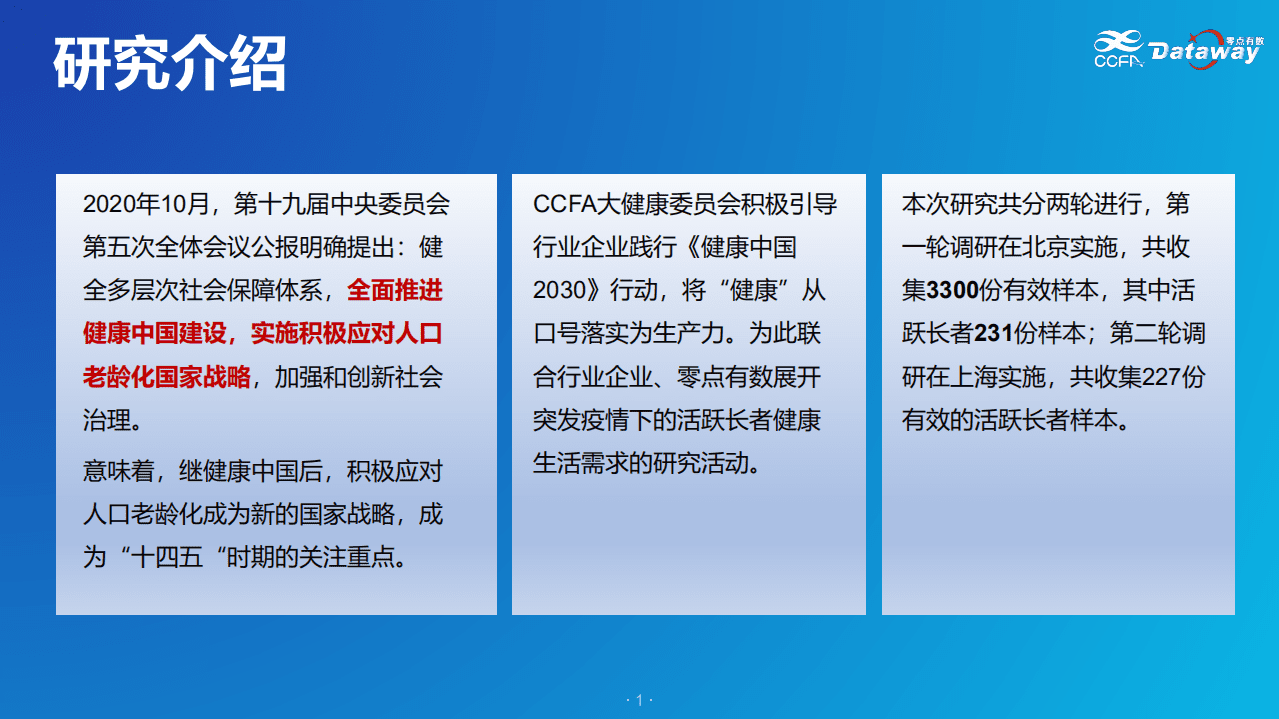 研究介绍

CCFA

零点有数 Dataway

2020年10月，第十九届中央委员会第五次全体会议公报明确提出：健全多层次社会保障体系，全面推进健康中国建设，实施积极应对人口老龄化国家战略，加强和创新社会治理。

意味着，继健康中国后，积极应对人口老龄化成为新的国家战略，成为“十四五“时期的关注重点。

CCFA大健康委员会积极引导行业企业践行《健康中国2030》行动，将“健康”从口号落实为生产力。为此联合行业企业、零点有数展开突发疫情下的活跃长者健康生活需求的研究活动。

本次研究共分两轮进行，第一轮调研在北京实施，共收集3300份有效样本，其中活跃长者231份样本；第二轮调研在上海实施，共收集227份有效的活跃长者样本。

· 1 ·